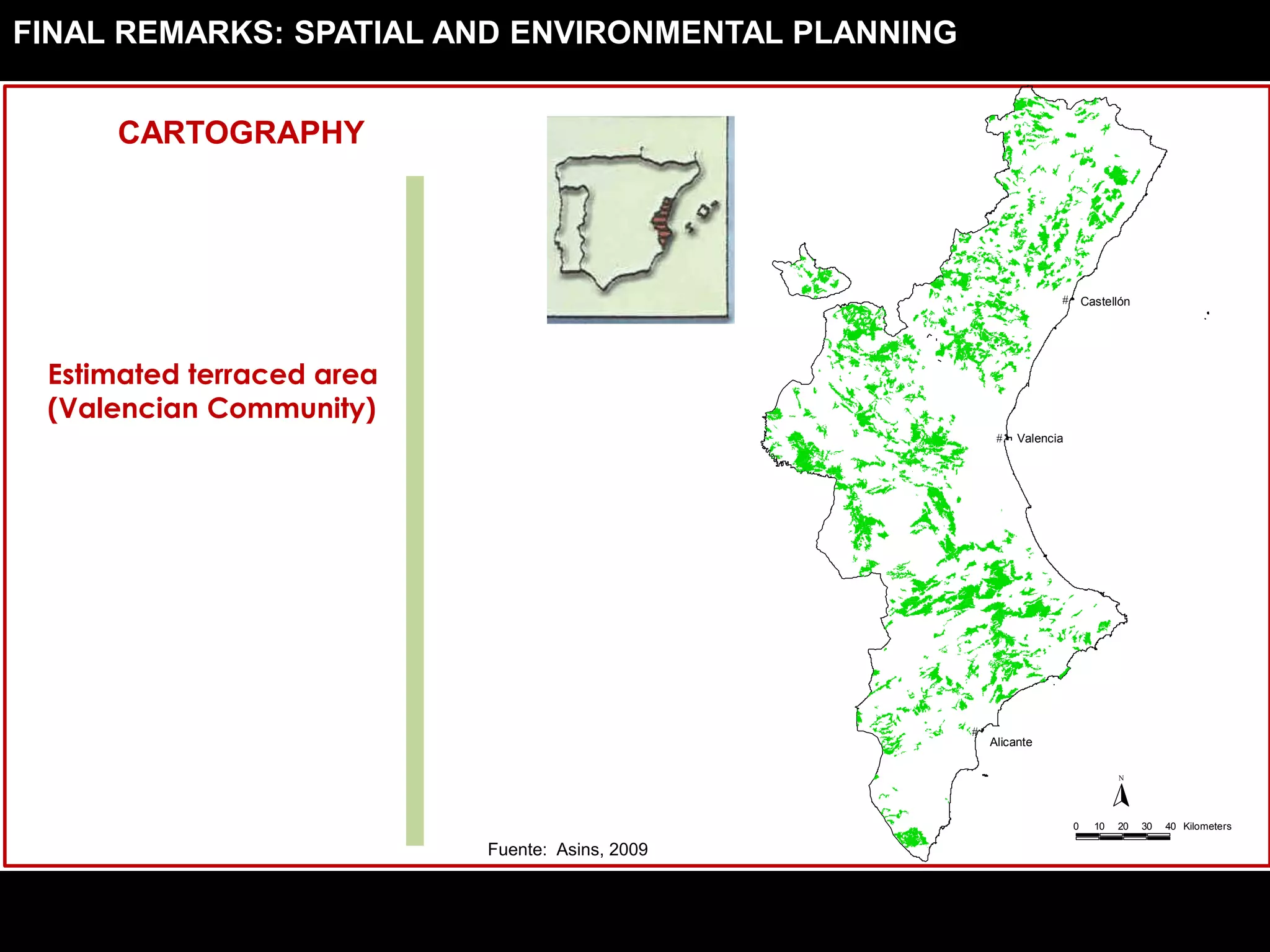 FINAL REMARKS: SPATIAL AND ENVIRONMENTAL PLANNING

CARTOGRAPHY

Estimated terraced area (Valencian Community)

Castellón

Valencia

Alicante

N

0 10 20 30 40 Kilometers

Fuente: Asins, 2009